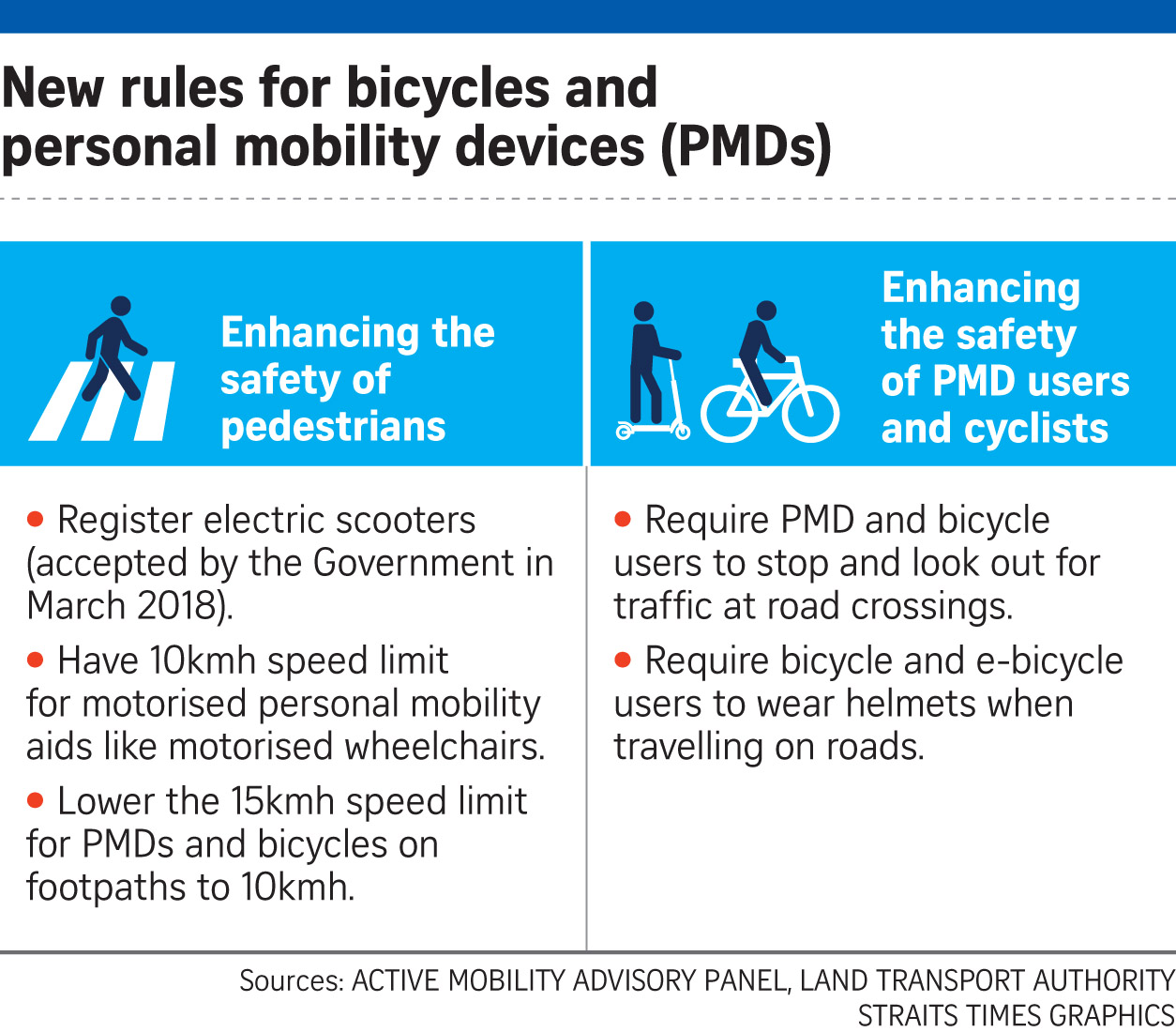 New rules for bicycles and personal mobility devices (PMDs)

Enhancing the safety of pedestrians

• Register electric scooters (accepted by the Government in March 2018).

• Have 10kmh speed limit for motorised personal mobility aids like motorised wheelchairs.

• Lower the 15kmh speed limit for PMDs and bicycles on footpaths to 10kmh.

Enhancing the safety of PMD users and cyclists

• Require PMD and bicycle users to stop and look out for traffic at road crossings.

• Require bicycle and e-bicycle users to wear helmets when travelling on roads.

Sources: ACTIVE MOBILITY ADVISORY PANEL, LAND TRANSPORT AUTHORITY
STRAITS TIMES GRAPHICS